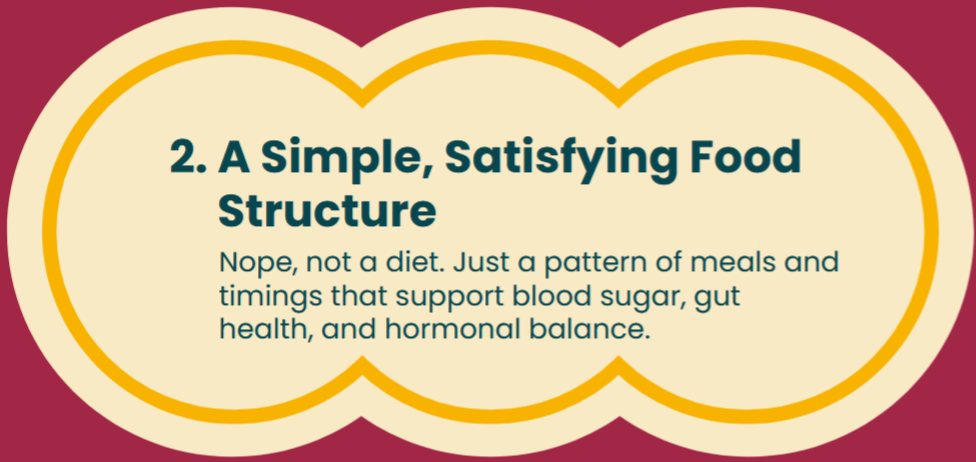 2. A Simple, Satisfying Food Structure

Nope, not a diet. Just a pattern of meals and timings that support blood sugar, gut health, and hormonal balance.